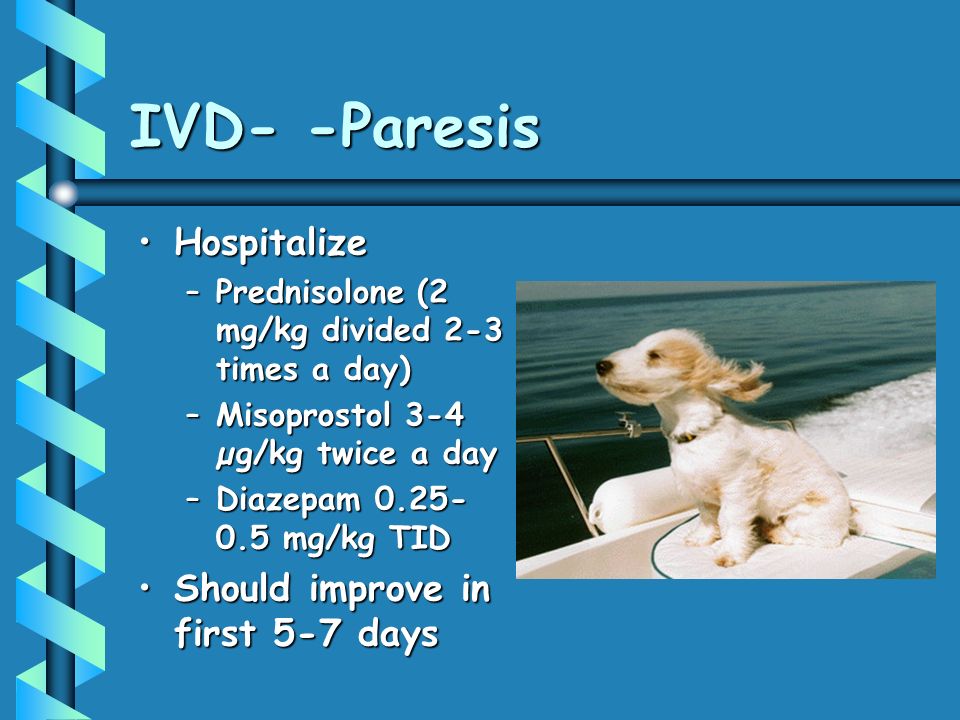 IVD- -Paresis

• Hospitalize
– Prednisolone (2 mg/kg divided 2-3 times a day)
– Misoprostol 3-4 μg/kg twice a day
– Diazepam 0.25-0.5 mg/kg TID
• Should improve in first 5-7 days